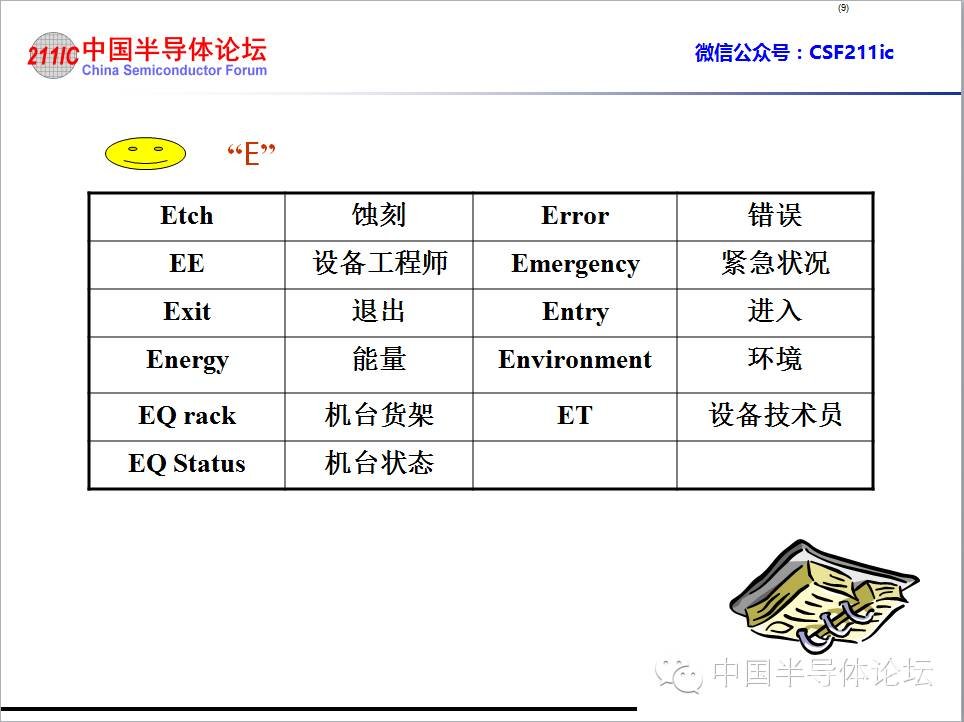 (9)

211IC 中国半导体论坛
China Semiconductor Forum

微信公众号：CSF211ic

“E”

| Etch | 蚀刻 | Error | 错误 |
|---|---|---|---|
| EE | 设备工程师 | Emergency | 紧急状况 |
| Exit | 退出 | Entry | 进入 |
| Energy | 能量 | Environment | 环境 |
| EQ rack | 机台货架 | ET | 设备技术员 |
| EQ Status | 机台状态 | | |

中国半导体论坛